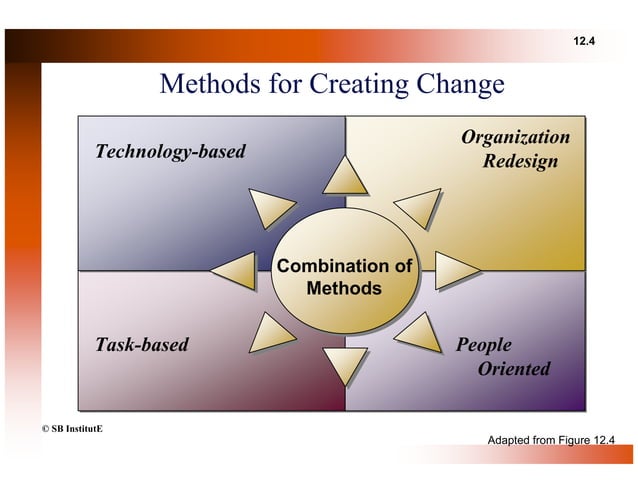 12.4

Methods for Creating Change

Technology-based

Organization Redesign

Combination of Methods

Task-based

People Oriented

© SB InstitutE

Adapted from Figure 12.4